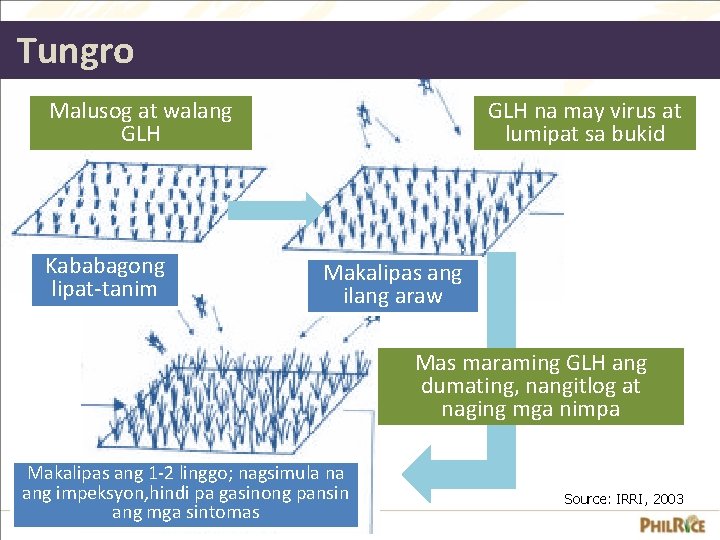 Tungro

Malusog at walang GLH

GLH na may virus at lumipat sa bukid

Kababagong lipat-tanim

Makalipas ang ilang araw

Mas maraming GLH ang dumating, nangitlog at naging mga nimpa

Makalipas ang 1-2 linggo; nagsimula na ang impeksyon,hindi pa gasinong pansin ang mga sintomas

Source: IRRI, 2003

PHILRICE